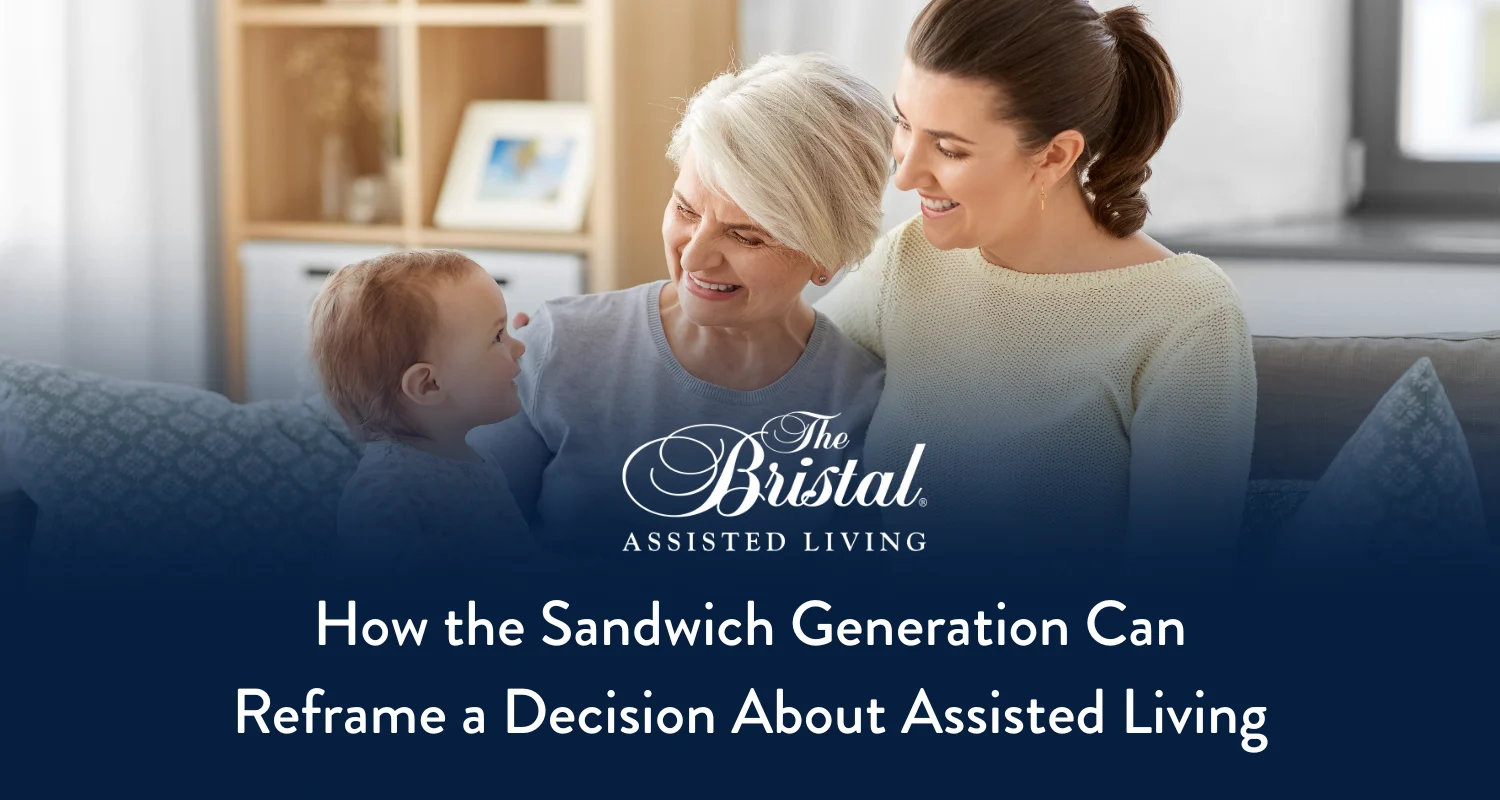 The Bristal®
ASSISTED LIVING

How the Sandwich Generation Can Reframe a Decision About Assisted Living